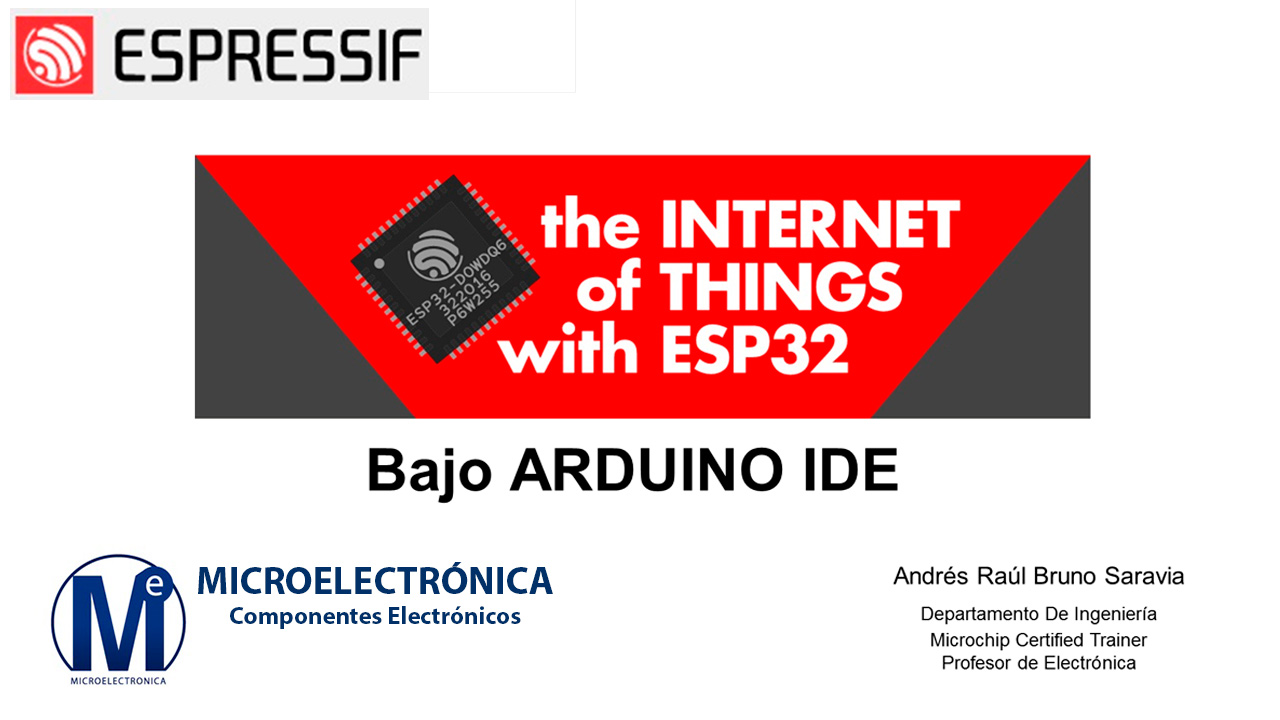 ESPRESSIF

ESP32-D0WDQ6
322016
P6W255

the INTERNET of THINGS with ESP32

Bajo ARDUINO IDE

Me
MICROELECTRONICA

MICROELECTRÓNICA
Componentes Electrónicos

Andrés Raúl Bruno Saravia
Departamento De Ingeniería
Microchip Certified Trainer
Profesor de Electrónica